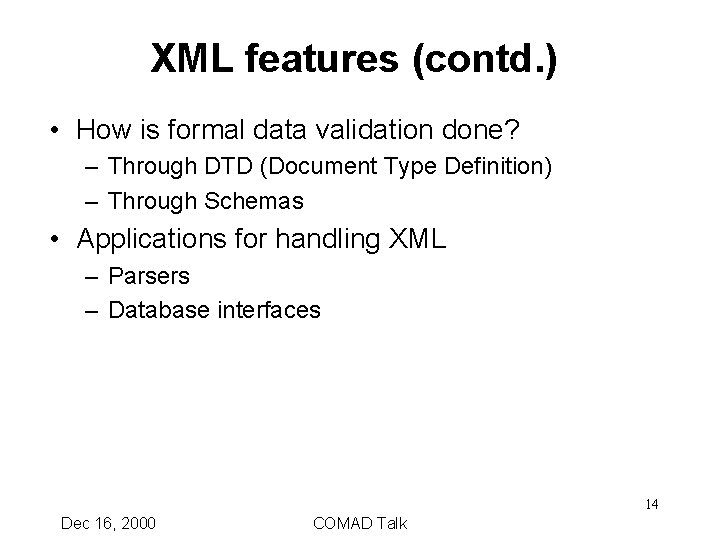 XML features (contd.)

• How is formal data validation done?
  – Through DTD (Document Type Definition)
  – Through Schemas
• Applications for handling XML
  – Parsers
  – Database interfaces

14

Dec 16, 2000

COMAD Talk